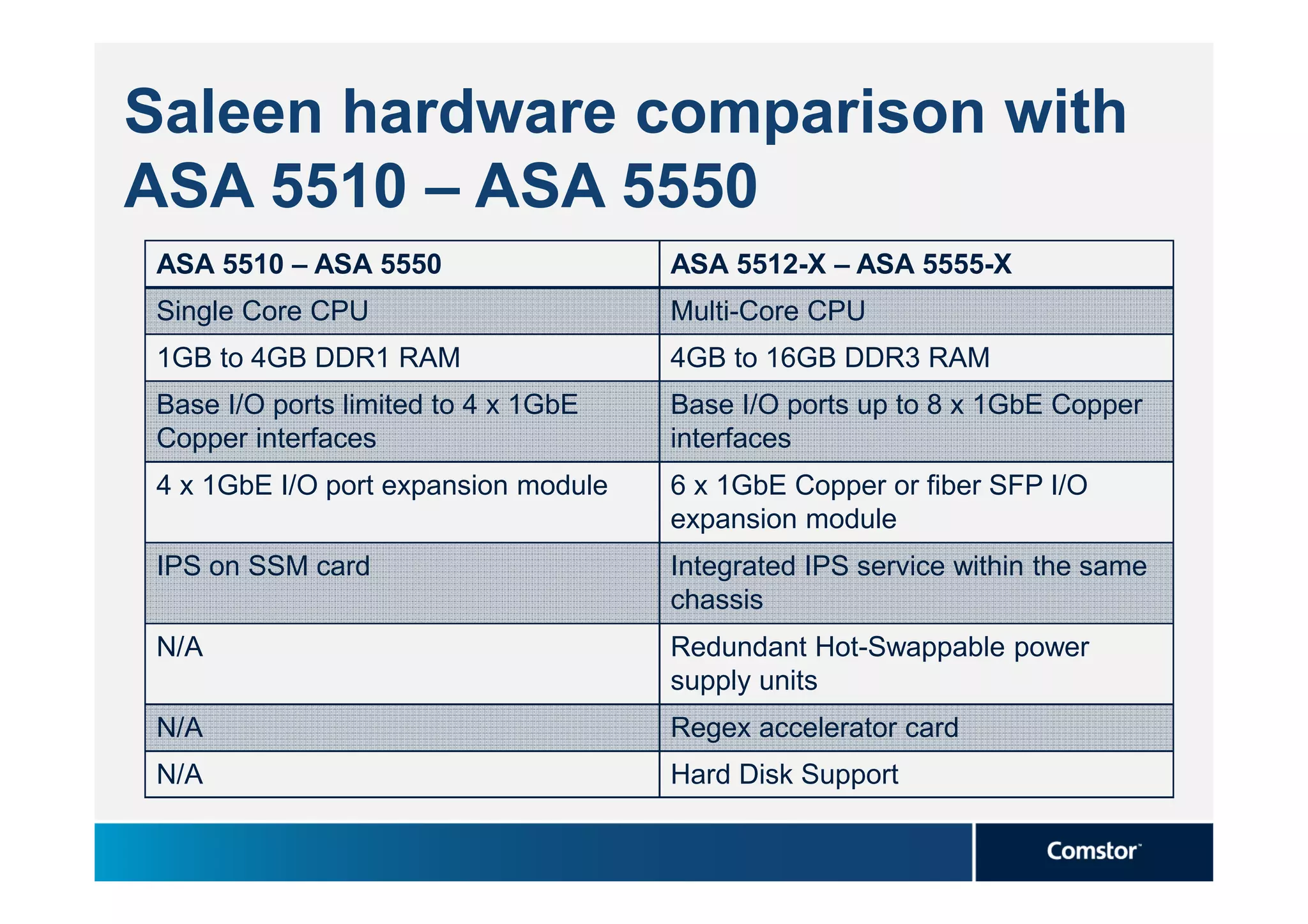 Saleen hardware comparison with ASA 5510 – ASA 5550

| ASA 5510 – ASA 5550 | ASA 5512-X – ASA 5555-X |
|---|---|
| Single Core CPU | Multi-Core CPU |
| 1GB to 4GB DDR1 RAM | 4GB to 16GB DDR3 RAM |
| Base I/O ports limited to 4 x 1GbE Copper interfaces | Base I/O ports up to 8 x 1GbE Copper interfaces |
| 4 x 1GbE I/O port expansion module | 6 x 1GbE Copper or fiber SFP I/O expansion module |
| IPS on SSM card | Integrated IPS service within the same chassis |
| N/A | Redundant Hot-Swappable power supply units |
| N/A | Regex accelerator card |
| N/A | Hard Disk Support |

Comstor